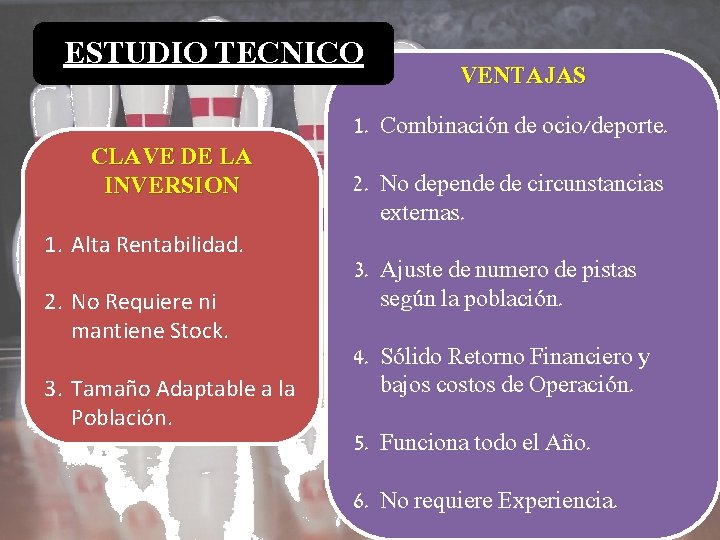 ESTUDIO TECNICO

CLAVE DE LA INVERSION

1. Alta Rentabilidad.

2. No Requiere ni mantiene Stock.

3. Tamaño Adaptable a la Población.

VENTAJAS

1. Combinación de ocio/deporte.

2. No depende de circunstancias externas.

3. Ajuste de numero de pistas según la población.

4. Sólido Retorno Financiero y bajos costos de Operación.

5. Funciona todo el Año.

6. No requiere Experiencia.